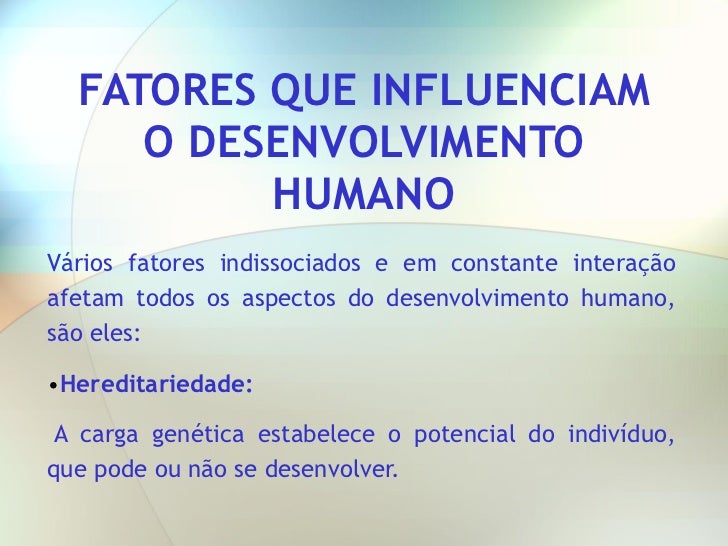 FATORES QUE INFLUENCIAM O DESENVOLVIMENTO HUMANO

Vários fatores indissociados e em constante interação afetam todos os aspectos do desenvolvimento humano, são eles:

•Hereditariedade:

A carga genética estabelece o potencial do indivíduo, que pode ou não se desenvolver.